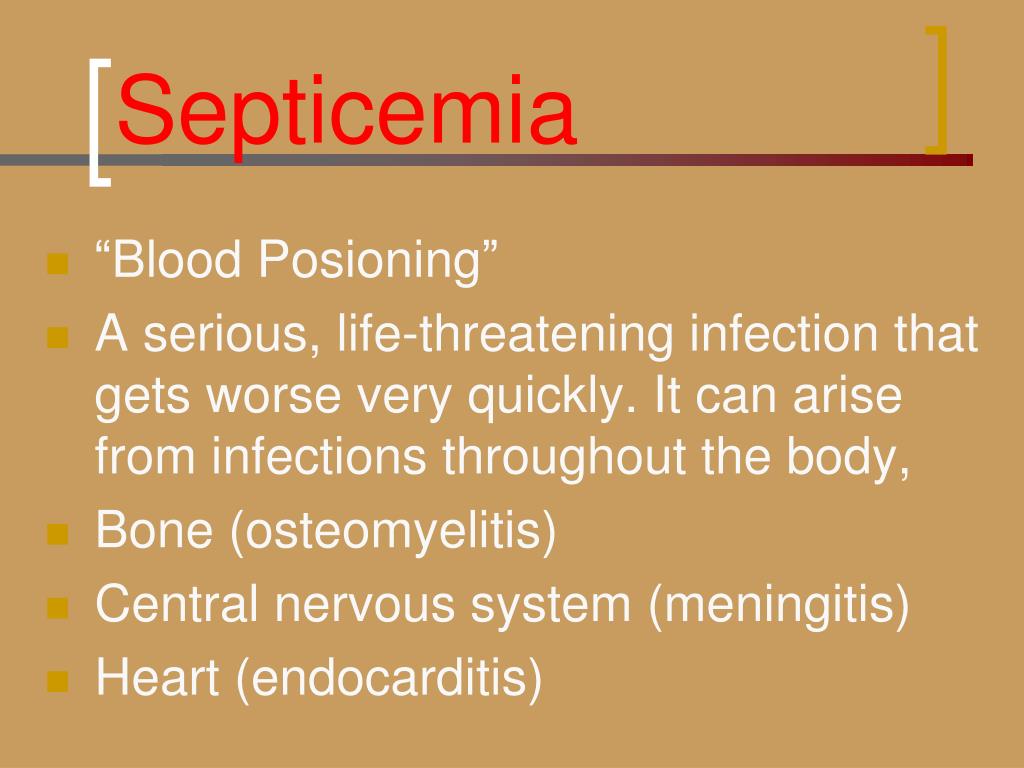 Septicemia

- “Blood Posioning”
- A serious, life-threatening infection that gets worse very quickly. It can arise from infections throughout the body,
- Bone (osteomyelitis)
- Central nervous system (meningitis)
- Heart (endocarditis)